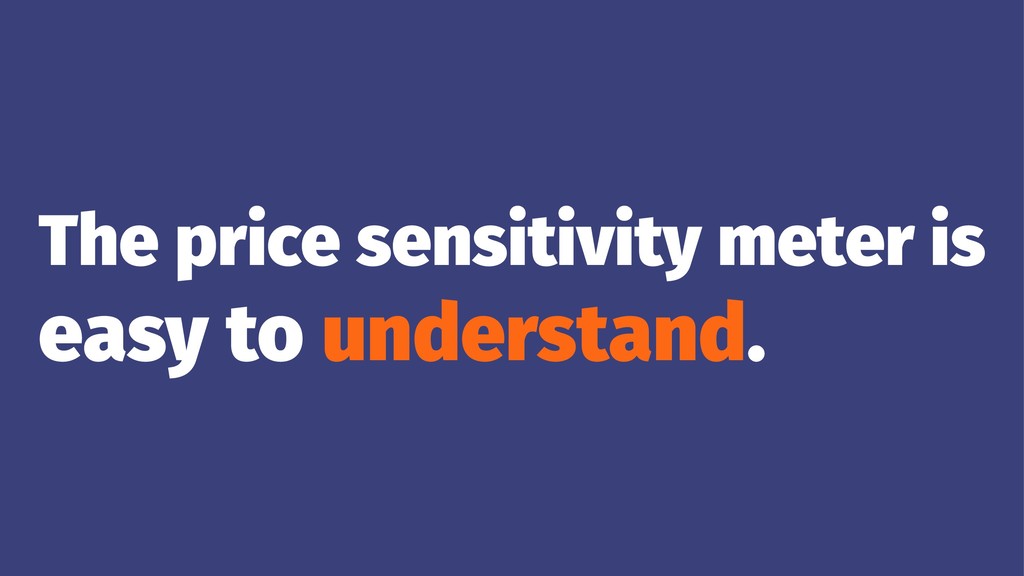 The price sensitivity meter is easy to understand.